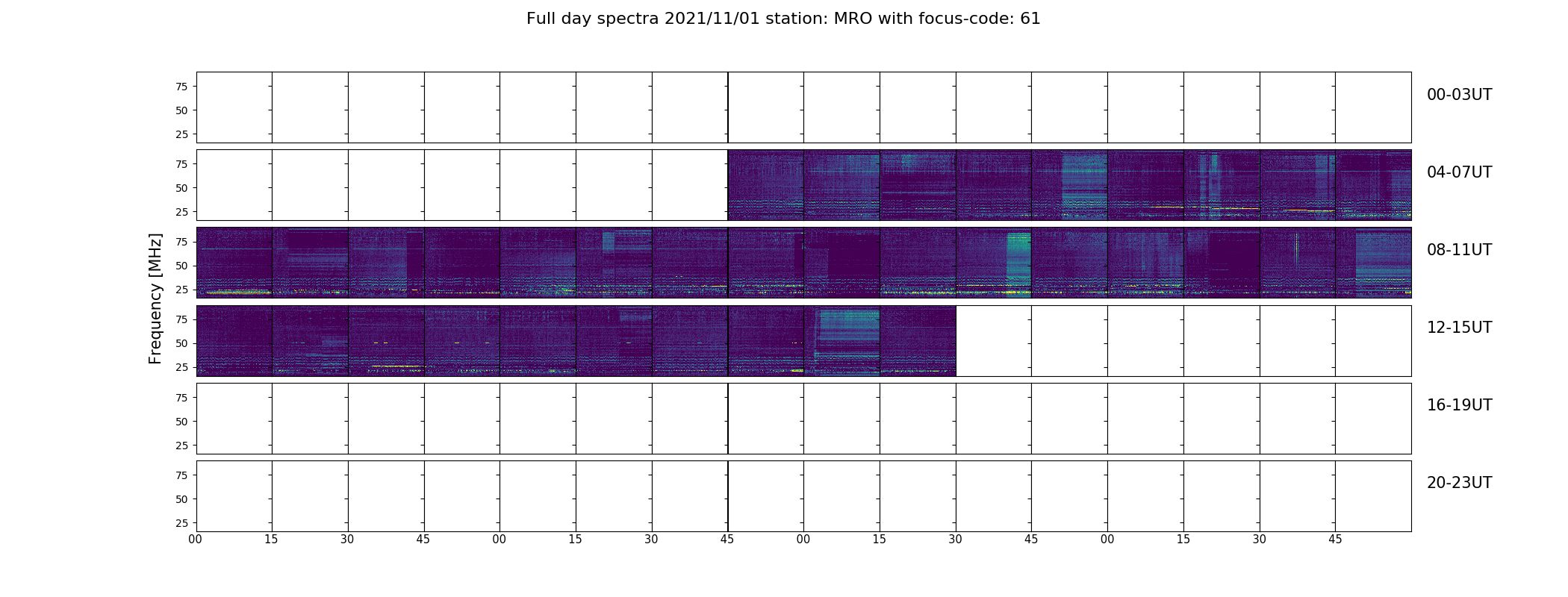 Full day spectra 2021/11/01 station: MRO with focus-code: 61

Frequency [MHz]

75
50
25
00-03UT

75
50
25
04-07UT

75
50
25
08-11UT

75
50
25
12-15UT

75
50
25
16-19UT

75
50
25
20-23UT

00 15 30 45 00 15 30 45 00 15 30 45 00 15 30 45